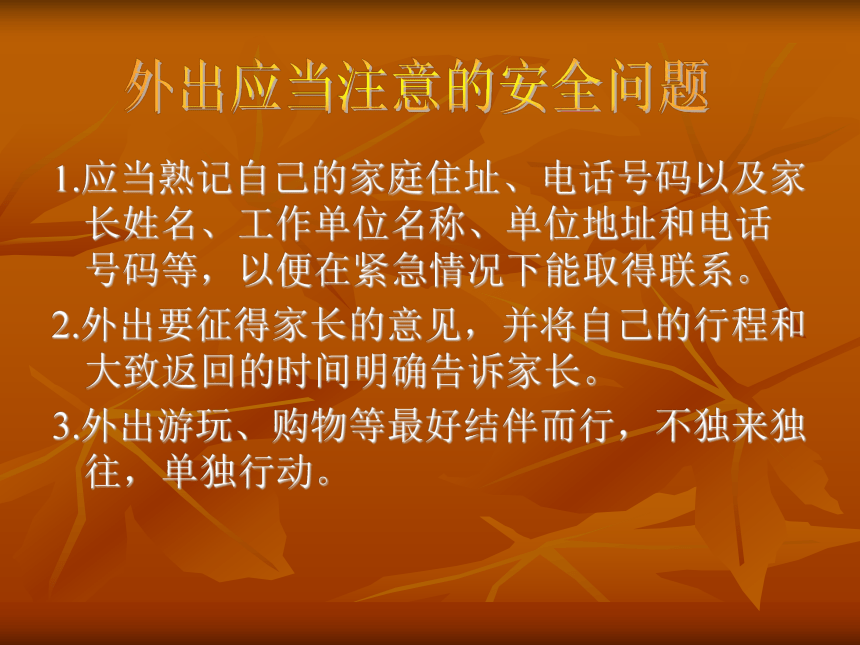 外出应当注意的安全问题

1.应当熟记自己的家庭住址、电话号码以及家长姓名、工作单位名称、单位地址和电话号码等，以便在紧急情况下能取得联系。

2.外出要征得家长的意见，并将自己的行程和大致返回的时间明确告诉家长。

3.外出游玩、购物等最好结伴而行，不独来独往，单独行动。